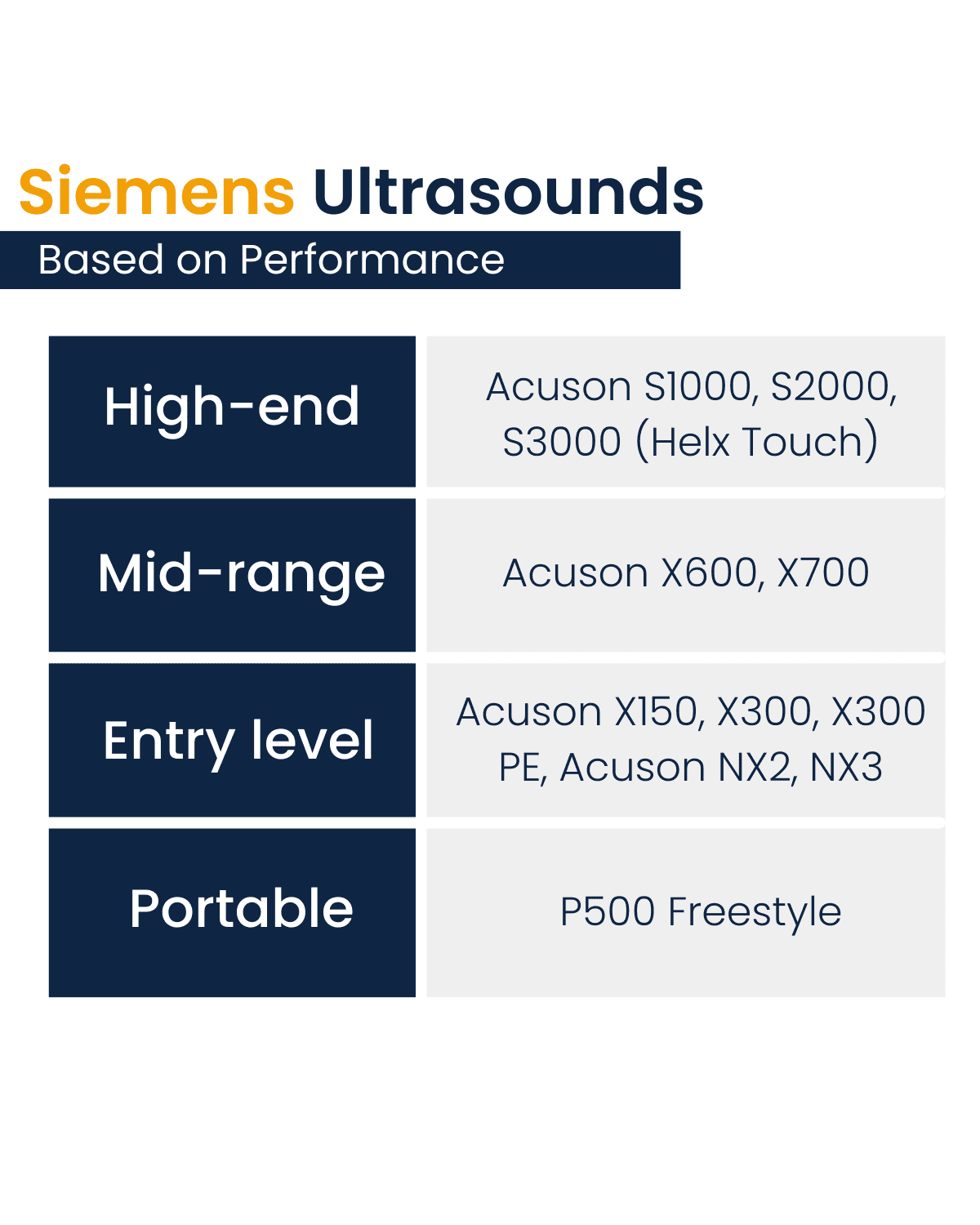 Siemens Ultrasounds
Based on Performance

| High-end | Acuson S1000, S2000, S3000 (Helx Touch) |
|---|---|
| Mid-range | Acuson X600, X700 |
| Entry level | Acuson X150, X300, X300 PE, Acuson NX2, NX3 |
| Portable | P500 Freestyle |